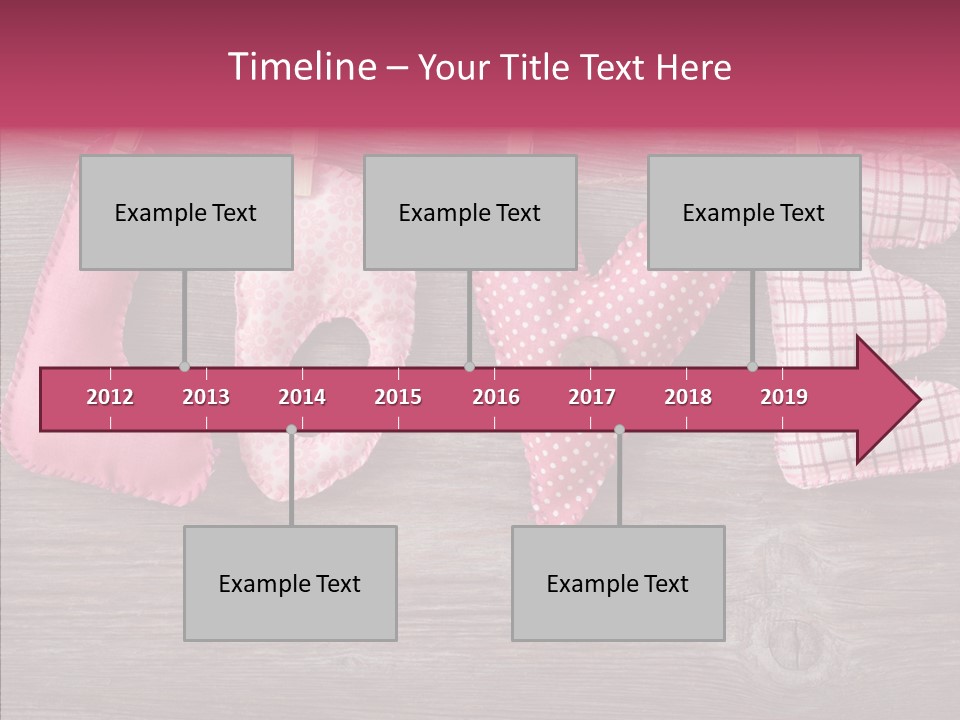 Timeline – Your Title Text Here

Example Text

Example Text

Example Text

2012 2013 2014 2015 2016 2017 2018 2019

Example Text

Example Text